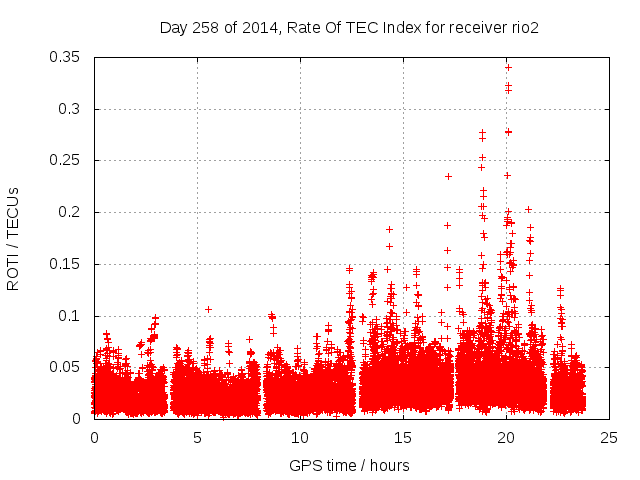 Day 258 of 2014, Rate Of TEC Index for receiver rio2

ROTI / TECUs

0.35
0.3
0.25
0.2
0.15
0.1
0.05
0

0
5
10
15
20
25

GPS time / hours